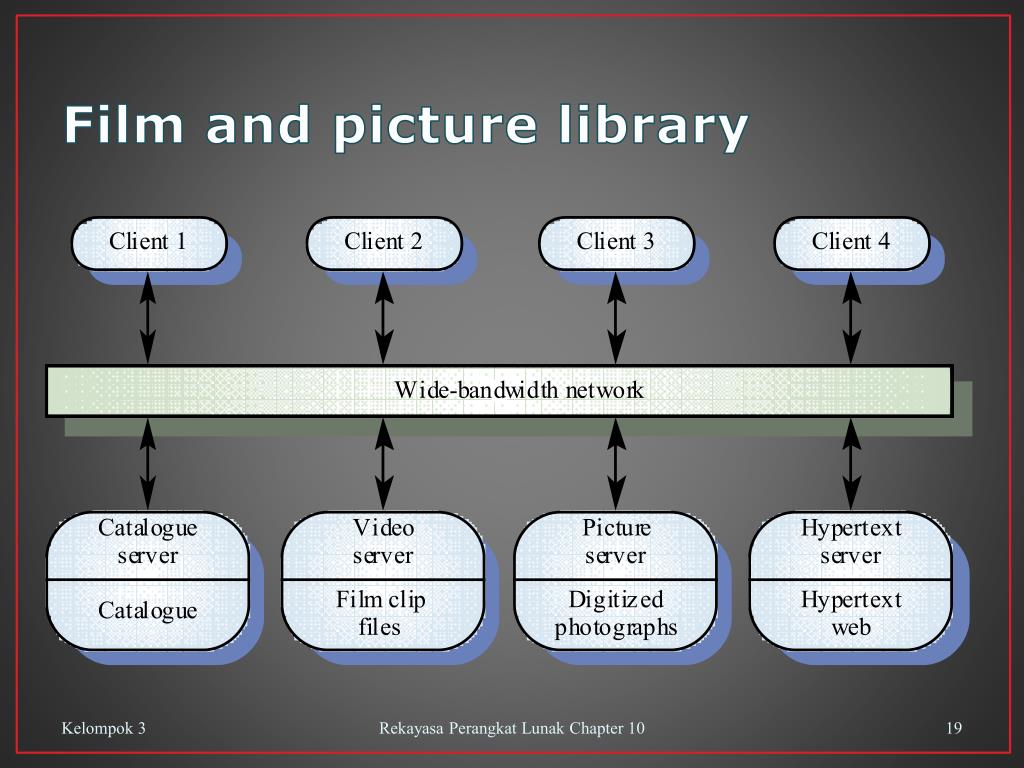 Film and picture library

Client 1
Client 2
Client 3
Client 4

Wide-bandwidth network

Catalogue server
Catalogue

Video server
Film clip files

Picture server
Digitized photographs

Hypertext server
Hypertext web

Kelompok 3
Rekayasa Perangkat Lunak Chapter 10
19